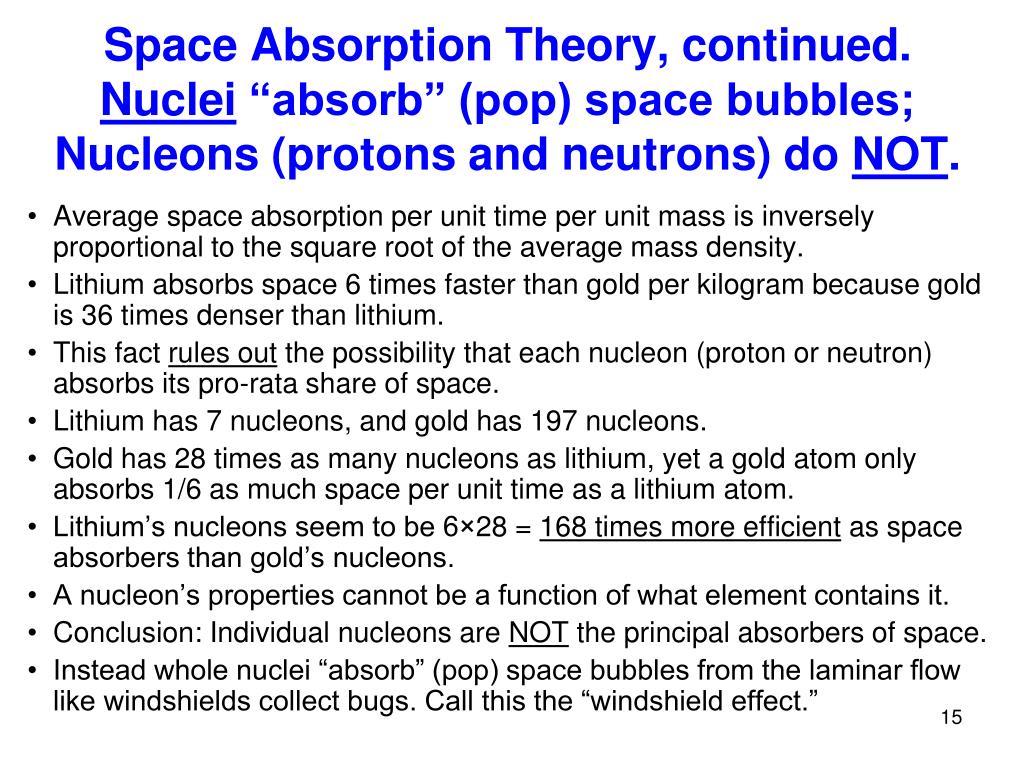 Space Absorption Theory, continued. Nuclei “absorb” (pop) space bubbles; Nucleons (protons and neutrons) do NOT.

• Average space absorption per unit time per unit mass is inversely proportional to the square root of the average mass density.
• Lithium absorbs space 6 times faster than gold per kilogram because gold is 36 times denser than lithium.
• This fact rules out the possibility that each nucleon (proton or neutron) absorbs its pro-rata share of space.
• Lithium has 7 nucleons, and gold has 197 nucleons.
• Gold has 28 times as many nucleons as lithium, yet a gold atom only absorbs 1/6 as much space per unit time as a lithium atom.
• Lithium’s nucleons seem to be 6×28 = 168 times more efficient as space absorbers than gold’s nucleons.
• A nucleon’s properties cannot be a function of what element contains it.
• Conclusion: Individual nucleons are NOT the principal absorbers of space.
• Instead whole nuclei “absorb” (pop) space bubbles from the laminar flow like windshields collect bugs. Call this the “windshield effect.”

15